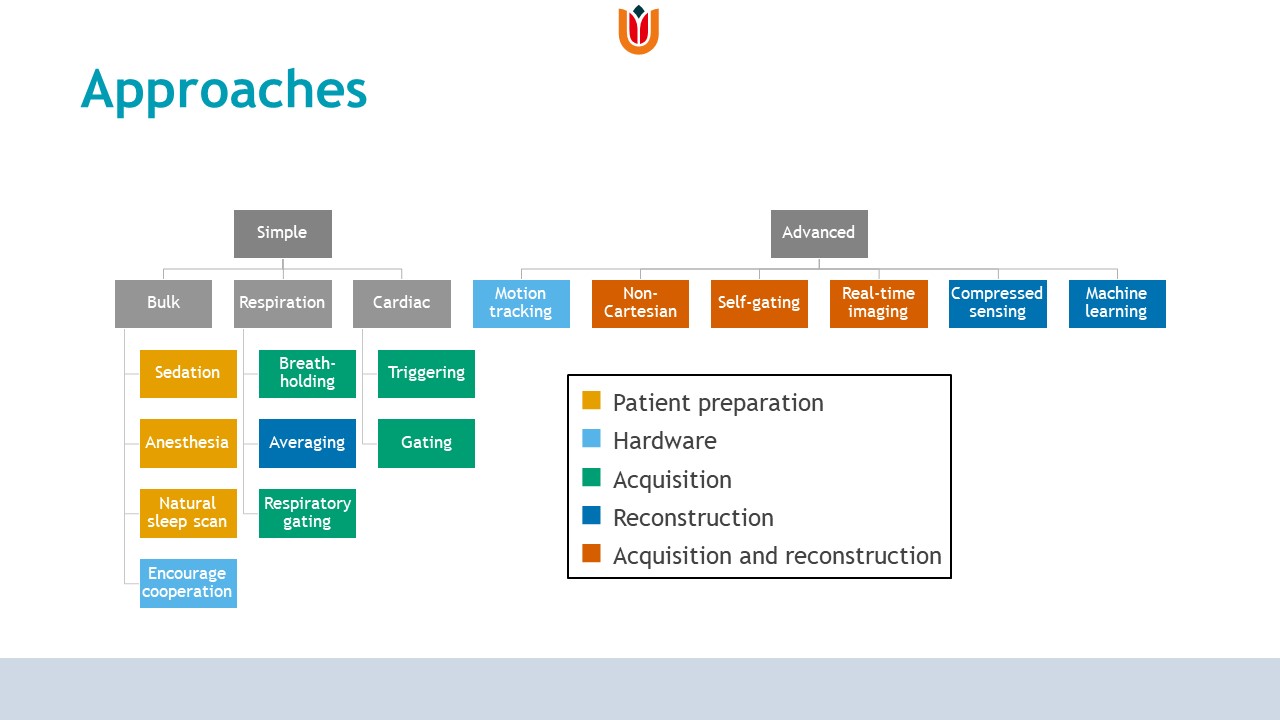 Approaches

Simple

Bulk

Sedation

Anesthesia

Natural sleep scan

Encourage cooperation

Respiration

Breath-holding

Averaging

Respiratory gating

Cardiac

Triggering

Gating

Advanced

Motion tracking

Non-Cartesian

Self-gating

Real-time imaging

Compressed sensing

Machine learning

Patient preparation
Hardware
Acquisition
Reconstruction
Acquisition and reconstruction